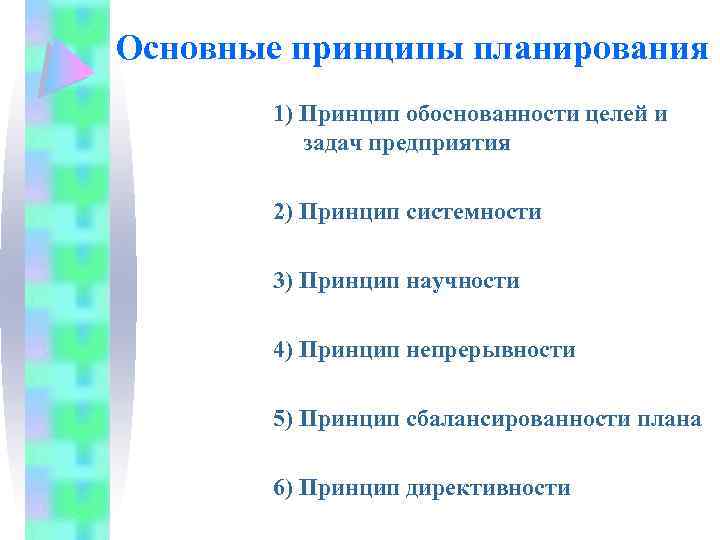 Основные принципы планирования

1) Принцип обоснованности целей и задач предприятия

2) Принцип системности

3) Принцип научности

4) Принцип непрерывности

5) Принцип сбалансированности плана

6) Принцип директивности